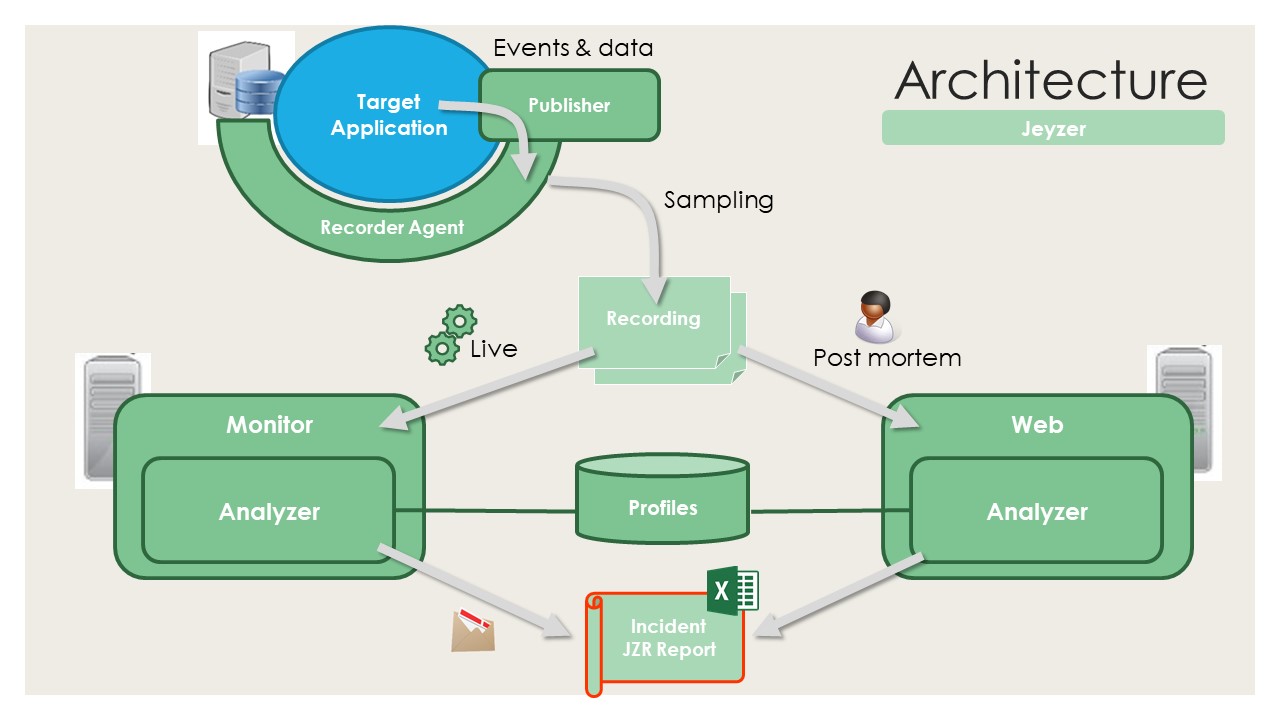 Architecture

Jeyzer

Events & data

Target Application

Publisher

Recorder Agent

Sampling

Recording

Live

Post mortem

Monitor

Analyzer

Profiles

Web

Analyzer

X

Incident JZR Report